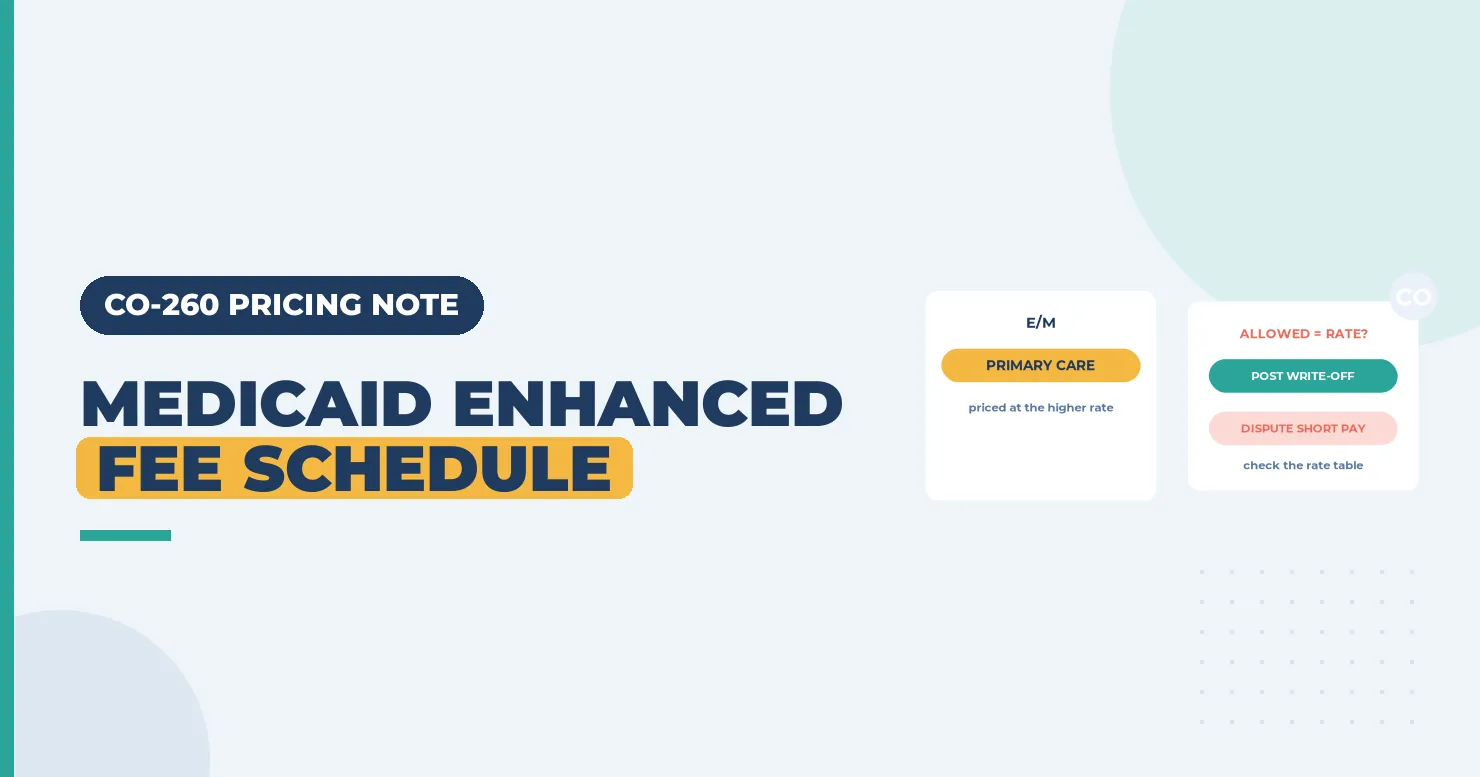 CO-260 PRICING NOTE

MEDICAID ENHANCED FEE SCHEDULE

E/M

PRIMARY CARE

priced at the higher rate

CO

ALLOWED = RATE?

POST WRITE-OFF

DISPUTE SHORT PAY

check the rate table